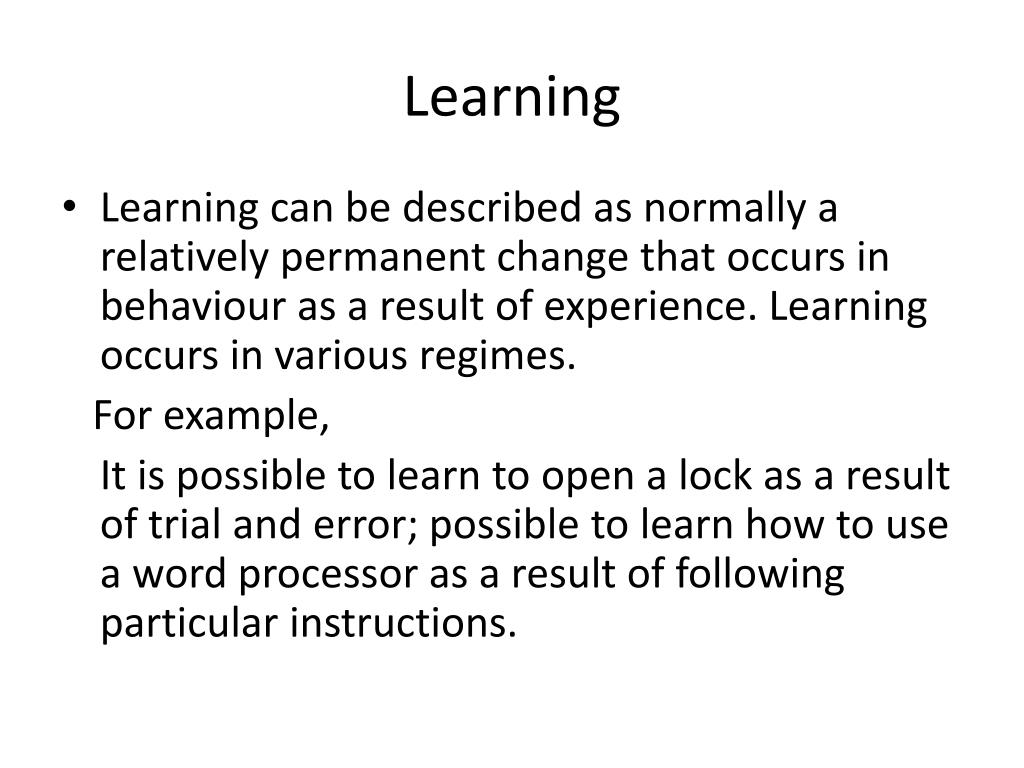 Learning

• Learning can be described as normally a relatively permanent change that occurs in behaviour as a result of experience. Learning occurs in various regimes.

For example,

It is possible to learn to open a lock as a result of trial and error; possible to learn how to use a word processor as a result of following particular instructions.